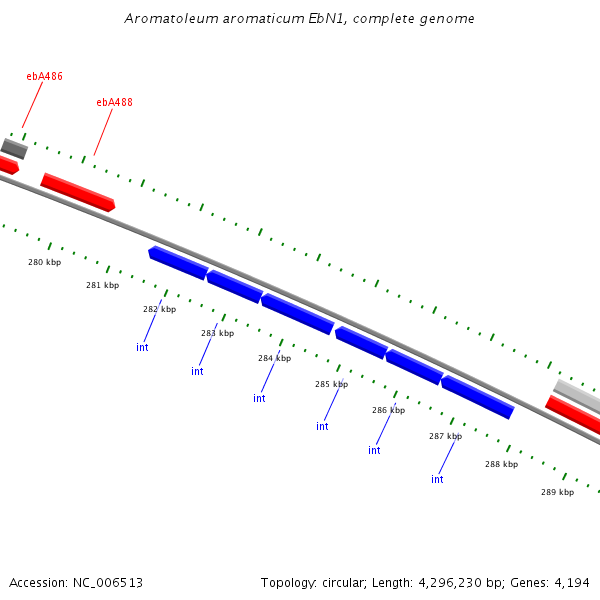 Aromatoleum aromaticum EbN1, complete genome

ebA486

ebA488

280 kbp

281 kbp

282 kbp

283 kbp

284 kbp

285 kbp

286 kbp

287 kbp

288 kbp

289 kbp

int

int

int

int

int

int

Accession: NC_006513

Topology: circular; Length: 4,296,230 bp; Genes: 4,194